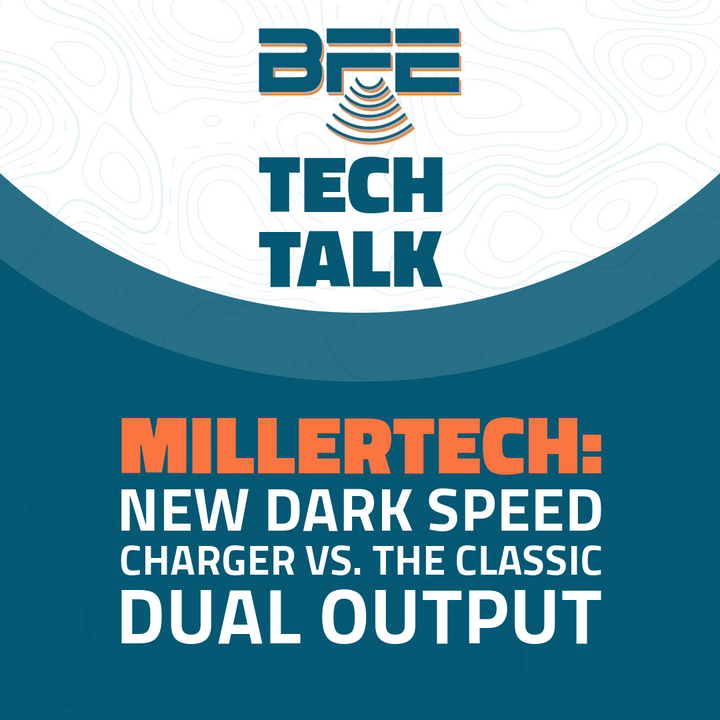 BFE

TECH TALK

MILLERTECH: NEW DARK SPEED CHARGER VS. THE CLASSIC DUAL OUTPUT